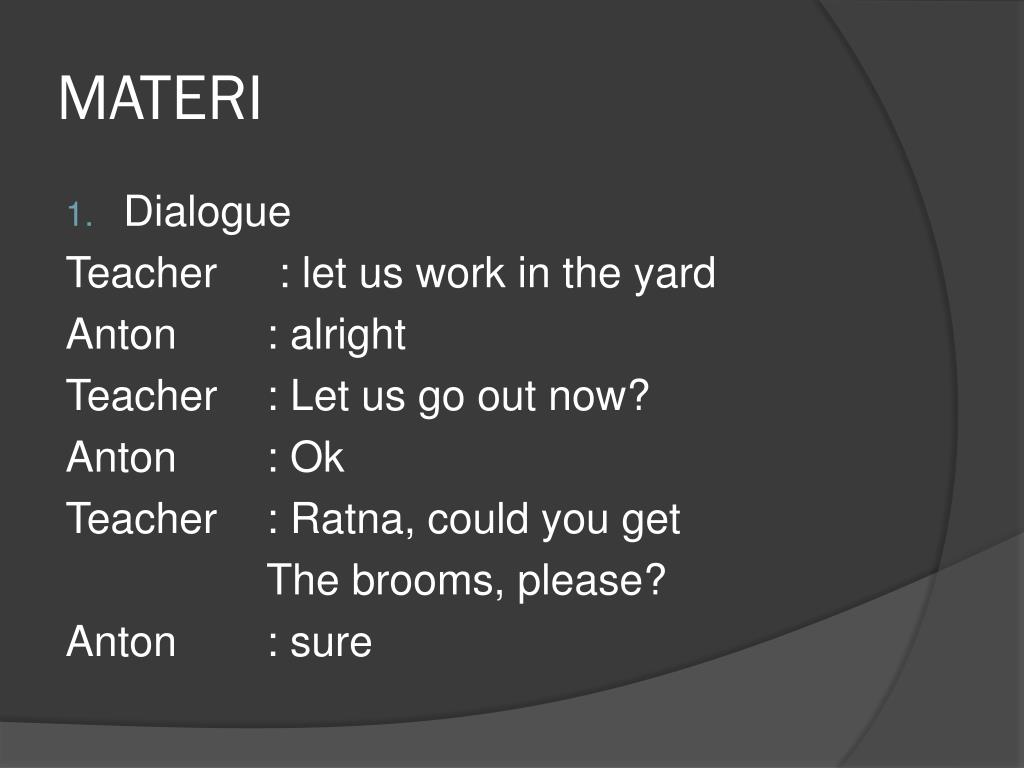 MATERI

1. Dialogue

Teacher : let us work in the yard
Anton : alright
Teacher : Let us go out now?
Anton : Ok
Teacher : Ratna, could you get The brooms, please?
Anton : sure